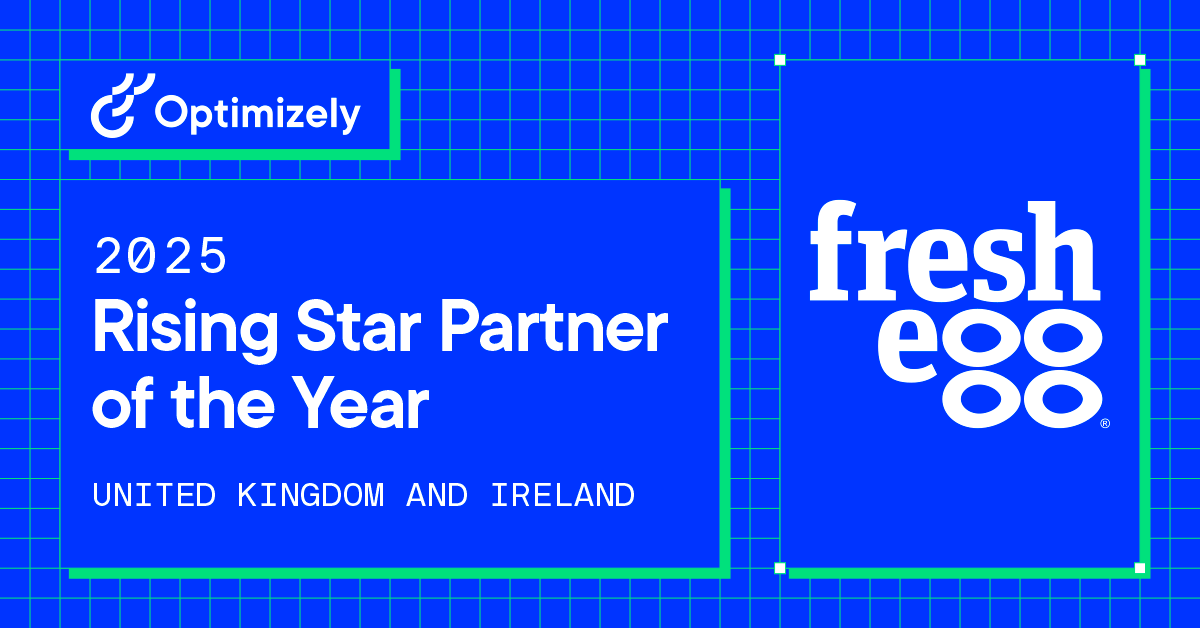 Optimizely

2025
Rising Star Partner of the Year

UNITED KINGDOM AND IRELAND

fresh egg ®